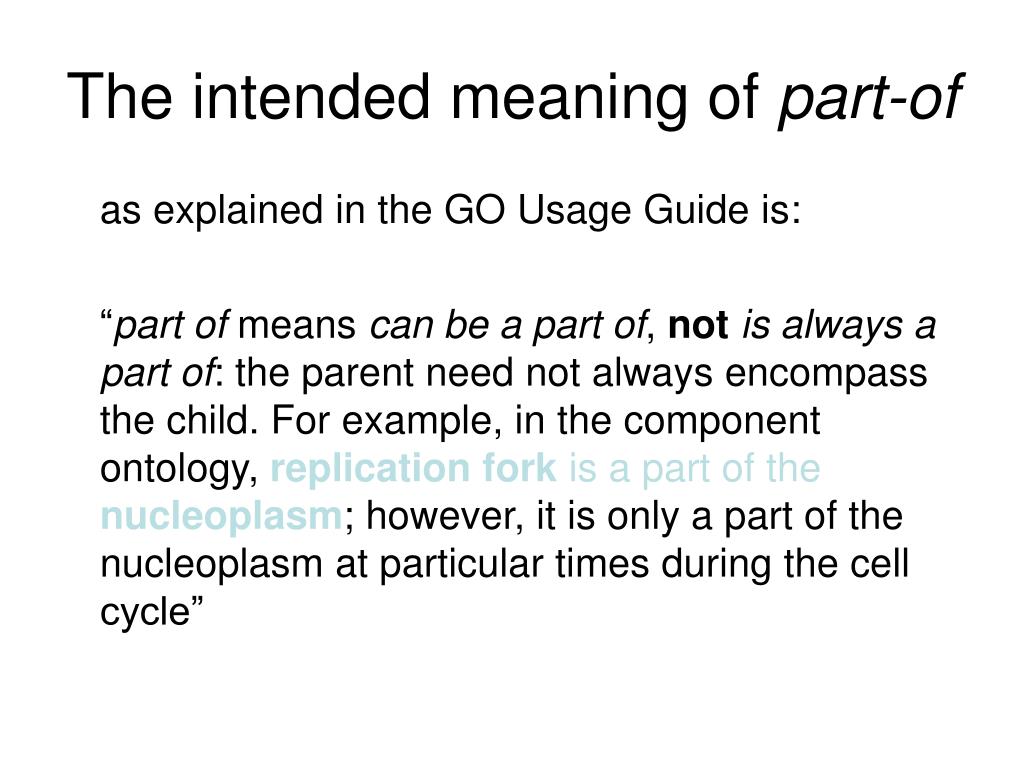 The intended meaning of part-of

as explained in the GO Usage Guide is:

“part of means can be a part of, not is always a part of: the parent need not always encompass the child. For example, in the component ontology, replication fork is a part of the nucleoplasm; however, it is only a part of the nucleoplasm at particular times during the cell cycle”